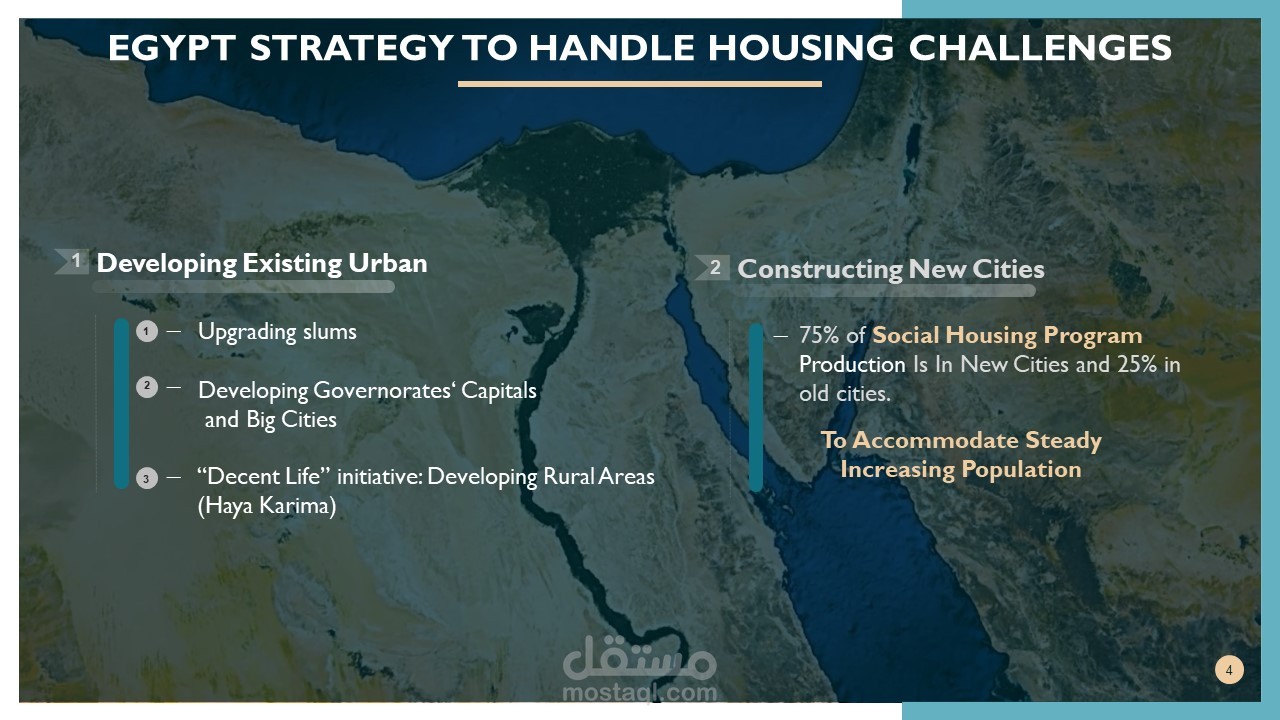 EGYPT STRATEGY TO HANDLE HOUSING CHALLENGES

1 Developing Existing Urban

1 – Upgrading slums

2 – Developing Governorates‘ Capitals and Big Cities

3 – “Decent Life” initiative: Developing Rural Areas (Haya Karima)

2 Constructing New Cities

– 75% of Social Housing Program Production Is In New Cities and 25% in old cities.

To Accommodate Steady Increasing Population

مستقل
mostaql.com

4